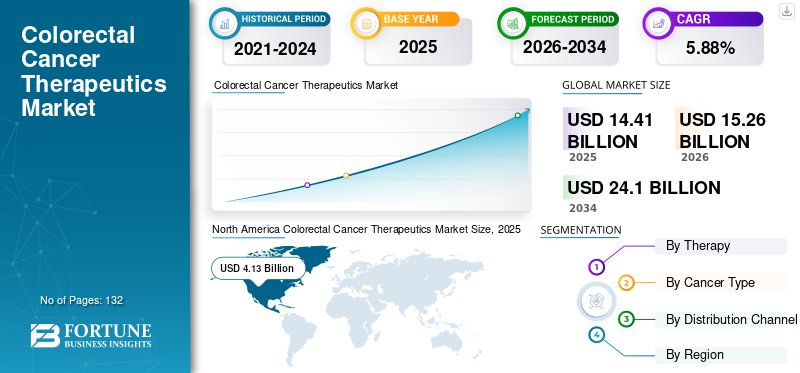 Colorectal Cancer Therapeutics Market

No of Pages: 132

FORTUNE BUSINESS INSIGHTS

HISTORICAL PERIOD
2021-2024

BASE YEAR
2025

FORECAST PERIOD
2026-2034

CAGR
5.88%

Colorectal Cancer Therapeutics Market

GLOBAL MARKET SIZE

USD 14.41 BILLION
2025

USD 15.26 BILLION
2026

USD 24.1 BILLION
2034

North America Colorectal Cancer Therapeutics Market Size, 2025

USD 4.13 Billion

SEGMENTATION

1 By Therapy
2 By Cancer Type
3 By Distribution Channel
4 By Region